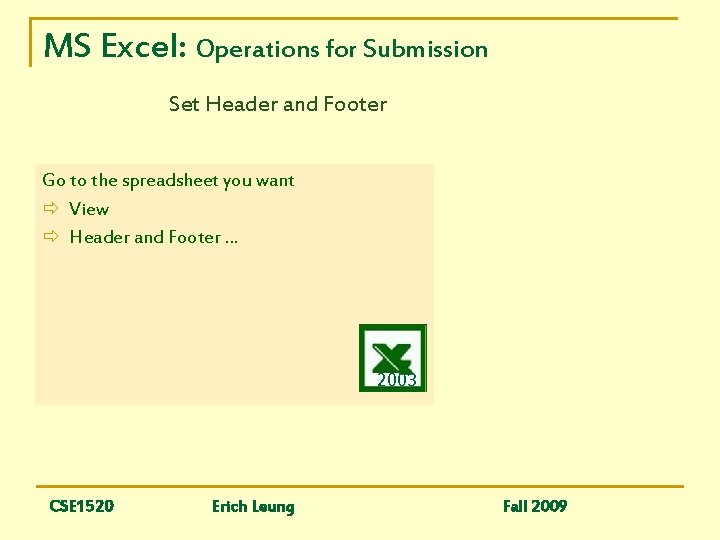 MS Excel: Operations for Submission

Set Header and Footer

Go to the spreadsheet you want
⇨ View
⇨ Header and Footer …

2003

CSE1520 Erich Leung Fall 2009